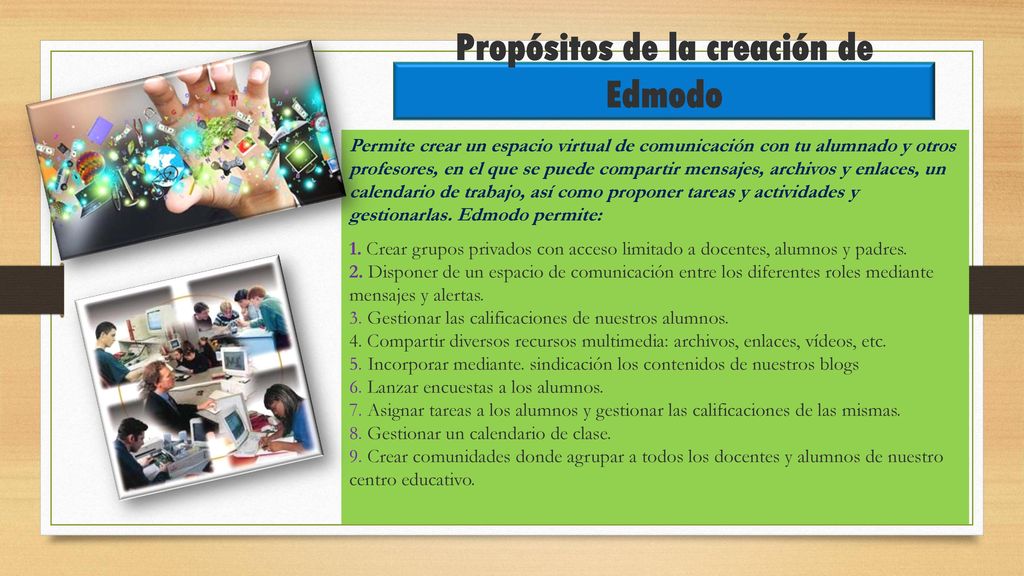 Propósitos de la creación de Edmodo

Permite crear un espacio virtual de comunicación con tu alumnado y otros profesores, en el que se puede compartir mensajes, archivos y enlaces, un calendario de trabajo, así como proponer tareas y actividades y gestionarlas. Edmodo permite:

1. Crear grupos privados con acceso limitado a docentes, alumnos y padres.
2. Disponer de un espacio de comunicación entre los diferentes roles mediante mensajes y alertas.
3. Gestionar las calificaciones de nuestros alumnos.
4. Compartir diversos recursos multimedia: archivos, enlaces, vídeos, etc.
5. Incorporar mediante. sindicación los contenidos de nuestros blogs
6. Lanzar encuestas a los alumnos.
7. Asignar tareas a los alumnos y gestionar las calificaciones de las mismas.
8. Gestionar un calendario de clase.
9. Crear comunidades donde agrupar a todos los docentes y alumnos de nuestro centro educativo.